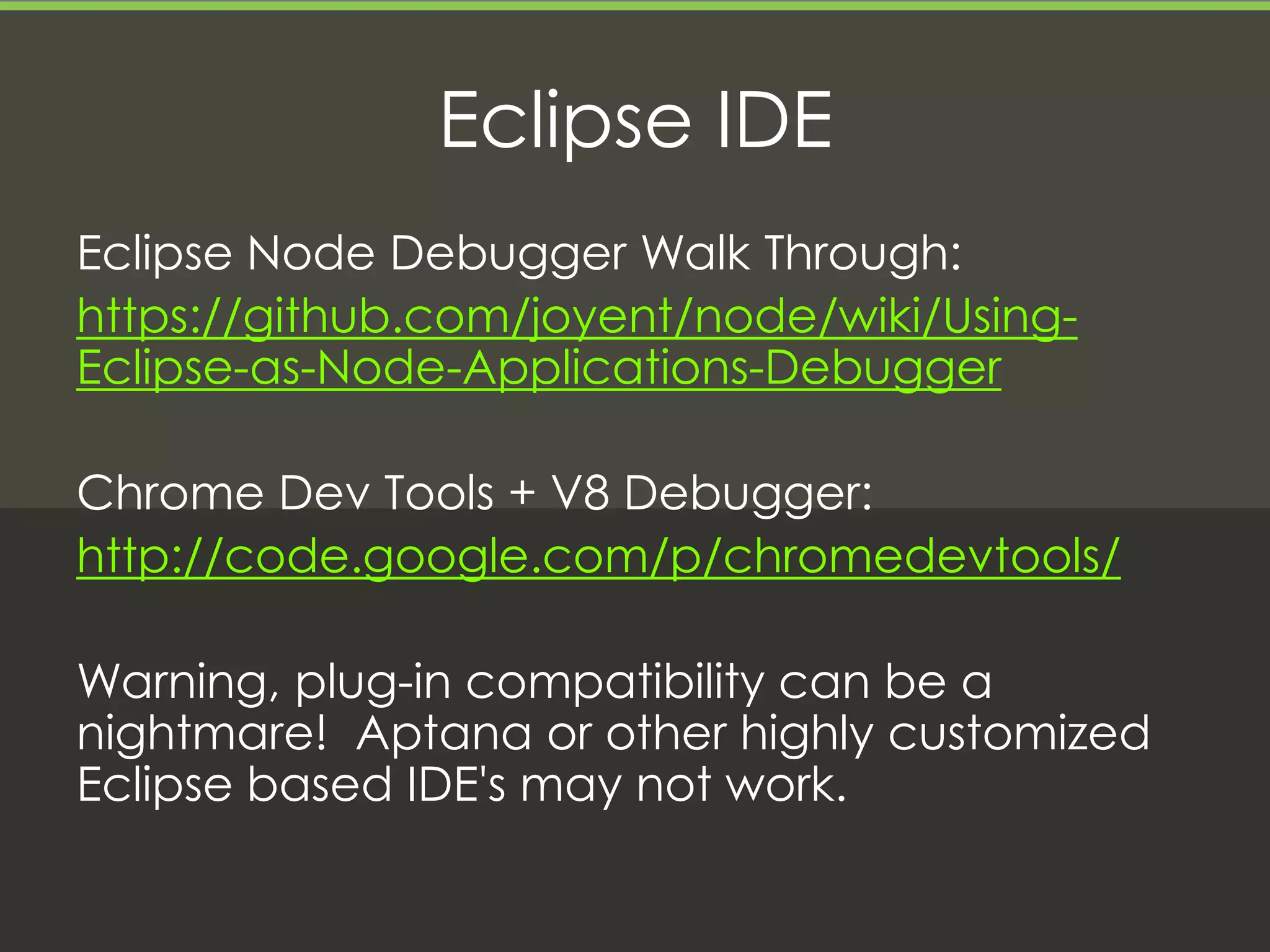 Eclipse IDE

Eclipse Node Debugger Walk Through:
https://github.com/joyent/node/wiki/Using-Eclipse-as-Node-Applications-Debugger

Chrome Dev Tools + V8 Debugger:
http://code.google.com/p/chromedevtools/

Warning, plug-in compatibility can be a nightmare!  Aptana or other highly customized Eclipse based IDE's may not work.